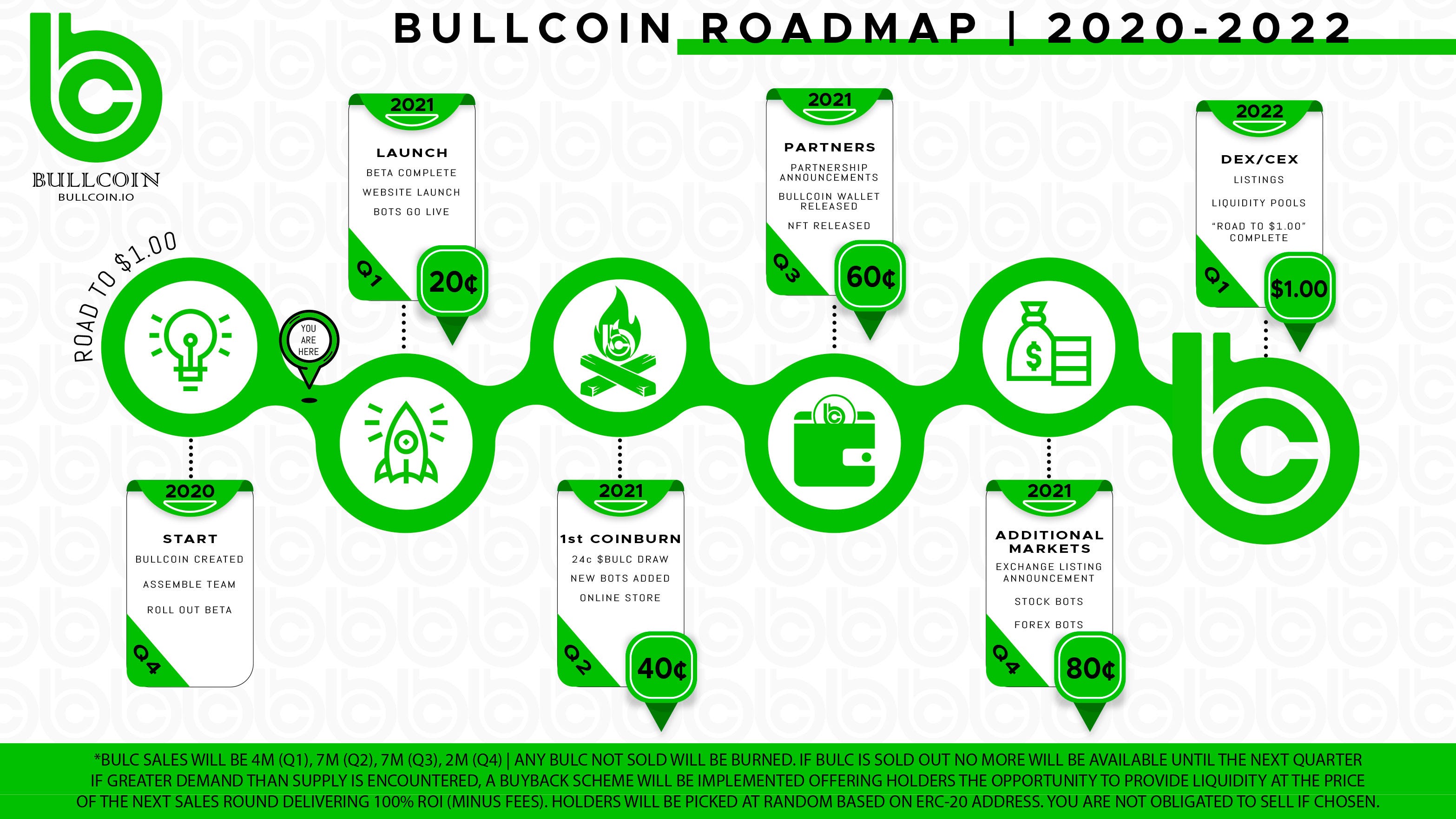 BULLCOIN ROADMAP | 2020-2022

BULLCOIN
BULLCOIN.IO

ROAD TO $1.00

YOU ARE HERE

2020
START
BULLCOIN CREATED
ASSEMBLE TEAM
ROLL OUT BETA
Q4

2021
LAUNCH
BETA COMPLETE
WEBSITE LAUNCH
BOTS GO LIVE
Q1
20¢

2021
1st COINBURN
24c $BULC DRAW
NEW BOTS ADDED
ONLINE STORE
Q2
40¢

2021
PARTNERS
PARTNERSHIP ANNOUNCEMENTS
BULLCOIN WALLET RELEASED
NFT RELEASED
Q3
60¢

2021
ADDITIONAL MARKETS
EXCHANGE LISTING ANNOUNCEMENT
STOCK BOTS
FOREX BOTS
Q4
80¢

2022
DEX/CEX
LISTINGS
LIQUIDITY POOLS
"ROAD TO $1.00" COMPLETE
Q1
$1.00

*BULC SALES WILL BE 4M (Q1), 7M (Q2), 7M (Q3), 2M (Q4) | ANY BULC NOT SOLD WILL BE BURNED. IF BULC IS SOLD OUT NO MORE WILL BE AVAILABLE UNTIL THE NEXT QUARTER IF GREATER DEMAND THAN SUPPLY IS ENCOUNTERED, A BUYBACK SCHEME WILL BE IMPLEMENTED OFFERING HOLDERS THE OPPORTUNITY TO PROVIDE LIQUIDITY AT THE PRICE OF THE NEXT SALES ROUND DELIVERING 100% ROI (MINUS FEES). HOLDERS WILL BE PICKED AT RANDOM BASED ON ERC-20 ADDRESS. YOU ARE NOT OBLIGATED TO SELL IF CHOSEN.